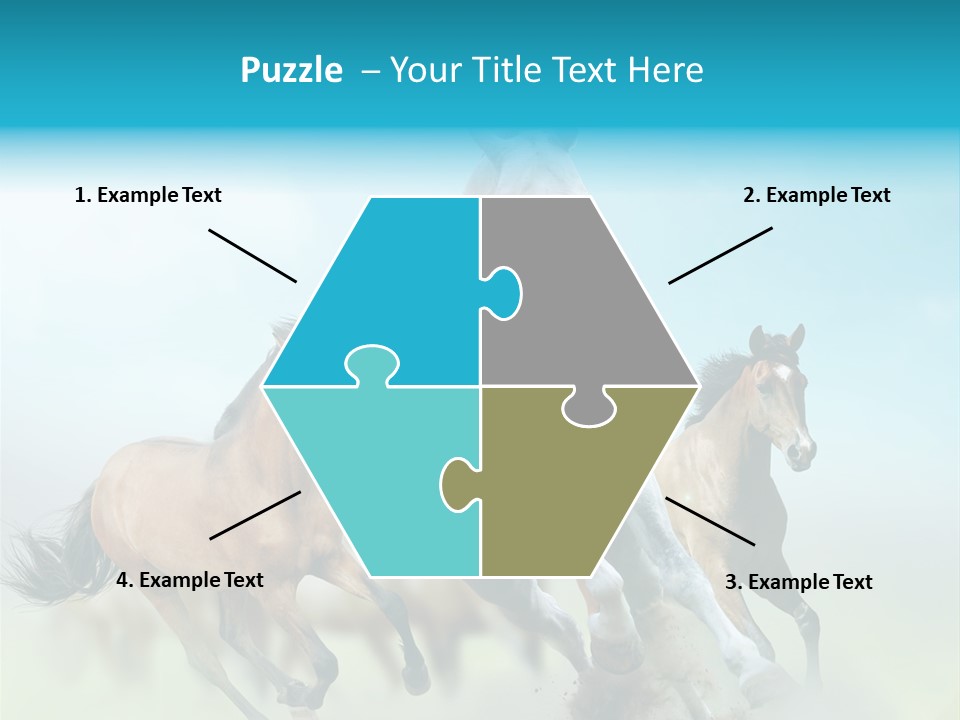 Puzzle – Your Title Text Here

1. Example Text

2. Example Text

4. Example Text

3. Example Text